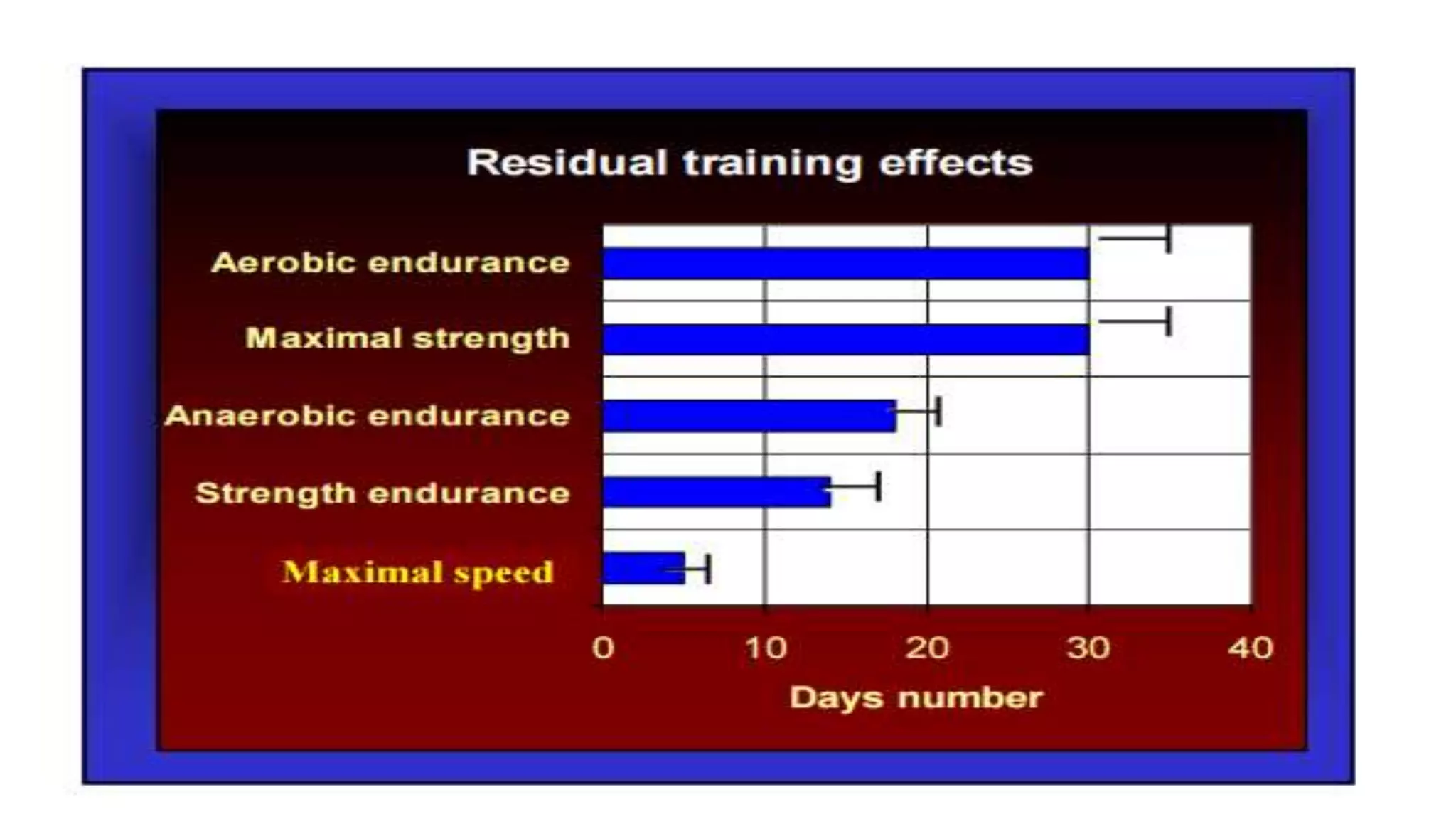 Residual training effects

Aerobic endurance
Maximal strength
Anaerobic endurance
Strength endurance
Maximal speed

0 10 20 30 40
Days number